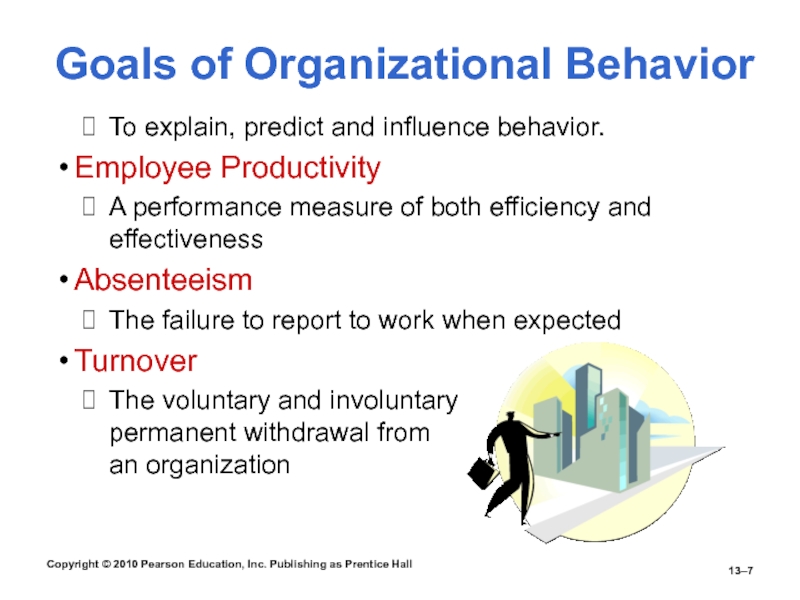 Goals of Organizational Behavior

 To explain, predict and influence behavior.

• Employee Productivity

 A performance measure of both efficiency and effectiveness

• Absenteeism

 The failure to report to work when expected

• Turnover

 The voluntary and involuntary permanent withdrawal from an organization

Copyright © 2010 Pearson Education, Inc. Publishing as Prentice Hall

13–7